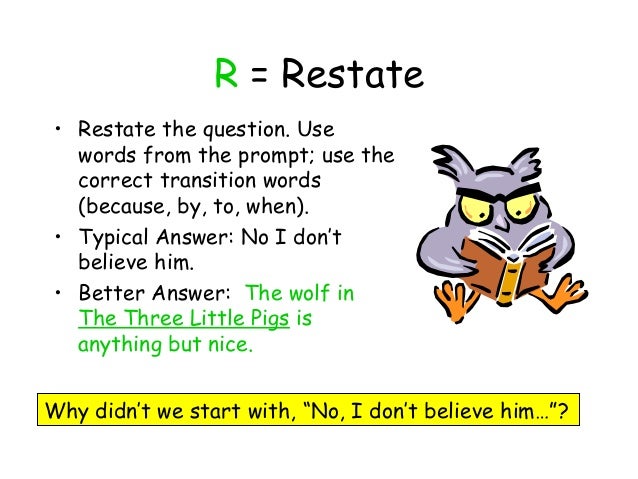 R = Restate

• Restate the question. Use words from the prompt; use the correct transition words (because, by, to, when).
• Typical Answer: No I don't believe him.
• Better Answer: The wolf in The Three Little Pigs is anything but nice.

Why didn't we start with, "No, I don't believe him…"?